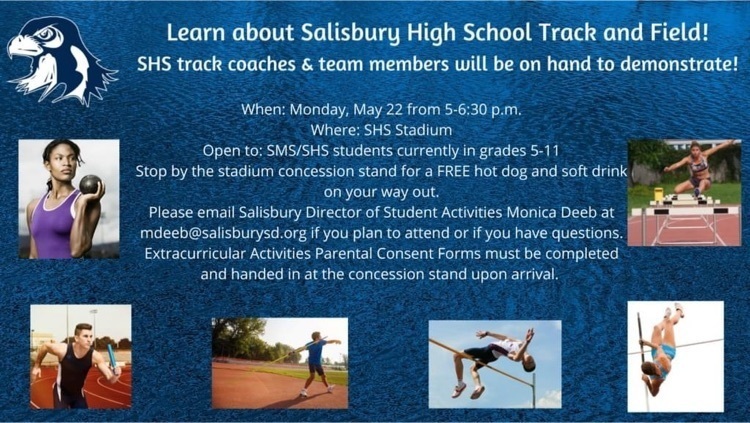 Learn about Salisbury High School Track and Field!
SHS track coaches & team members will be on hand to demonstrate!

When: Monday, May 22 from 5-6:30 p.m.
Where: SHS Stadium
Open to: SMS/SHS students currently in grades 5-11
Stop by the stadium concession stand for a FREE hot dog and soft drink on your way out.
Please email Salisbury Director of Student Activities Monica Deeb at mdeeb@salisburysd.org if you plan to attend or if you have questions.
Extracurricular Activities Parental Consent Forms must be completed and handed in at the concession stand upon arrival.